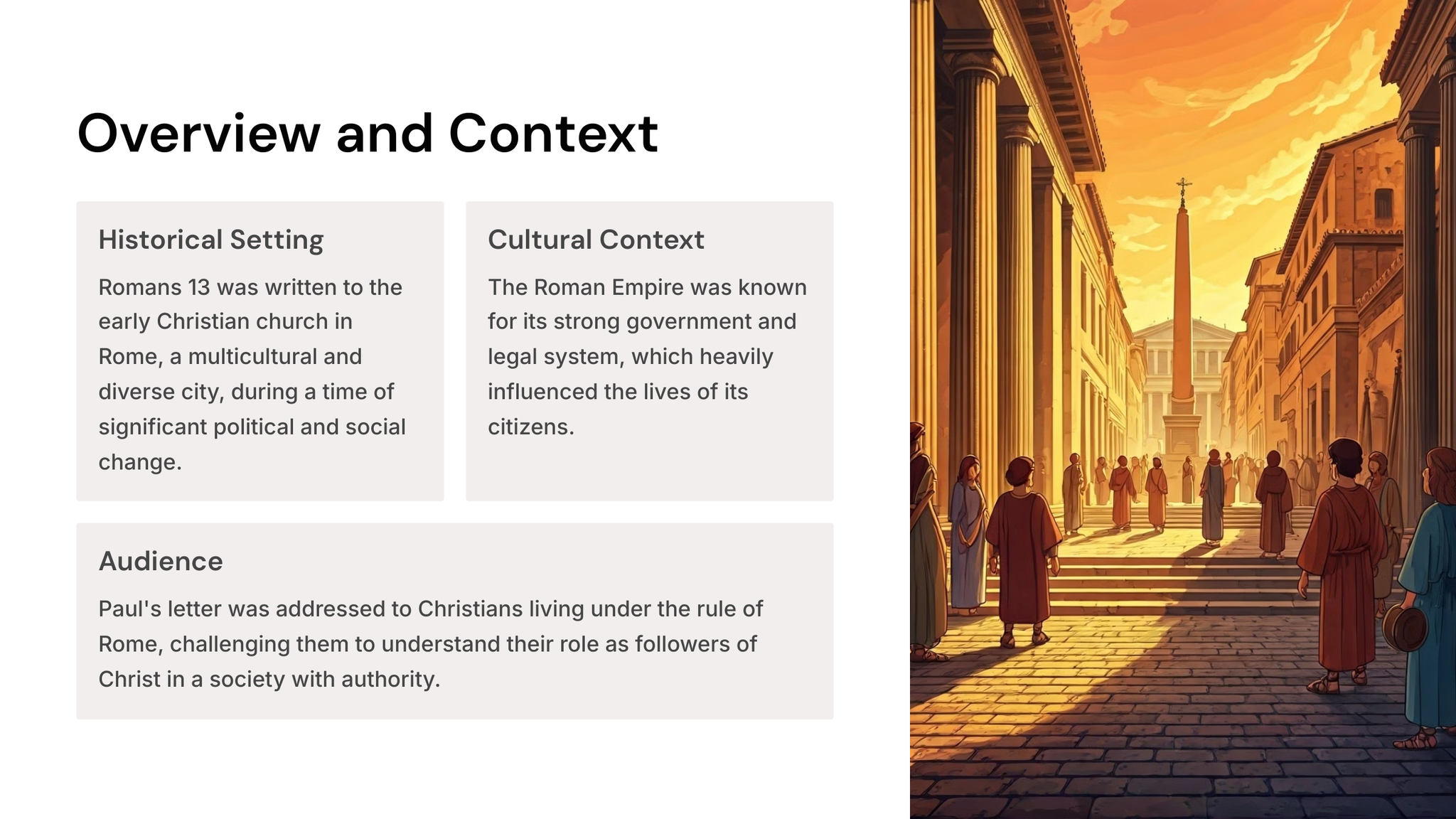 Overview and Context

Historical Setting

Romans 13 was written to the early Christian church in Rome, a multicultural and diverse city, during a time of significant political and social change.

Cultural Context

The Roman Empire was known for its strong government and legal system, which heavily influenced the lives of its citizens.

Audience

Paul's letter was addressed to Christians living under the rule of Rome, challenging them to understand their role as followers of Christ in a society with authority.